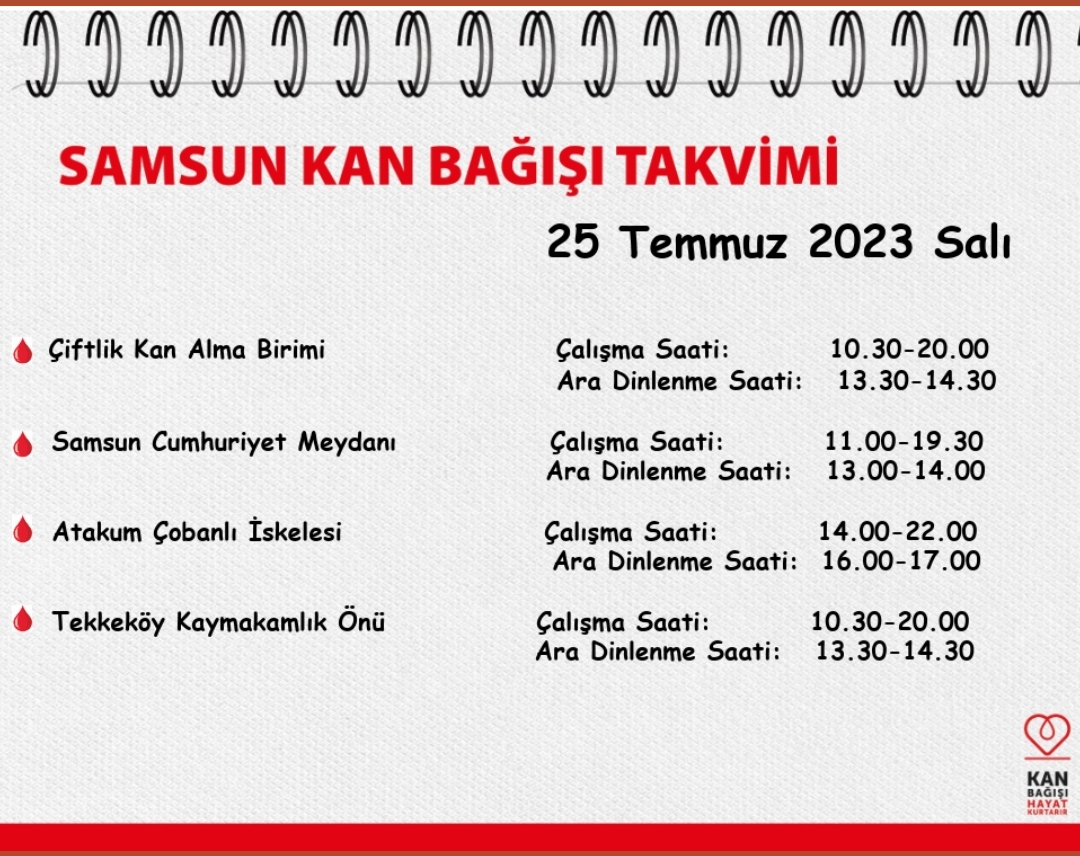 SAMSUN KAN BAĞIŞI TAKVİMİ

25 Temmuz 2023 Salı

Çiftlik Kan Alma Birimi
Çalışma Saati: 10.30-20.00
Ara Dinlenme Saati: 13.30-14.30

Samsun Cumhuriyet Meydanı
Çalışma Saati: 11.00-19.30
Ara Dinlenme Saati: 13.00-14.00

Atakum Çobanlı İskelesi
Çalışma Saati: 14.00-22.00
Ara Dinlenme Saati: 16.00-17.00

Tekkeköy Kaymakamlık Önü
Çalışma Saati: 10.30-20.00
Ara Dinlenme Saati: 13.30-14.30

KAN BAĞIŞI HAYAT KURTARIR